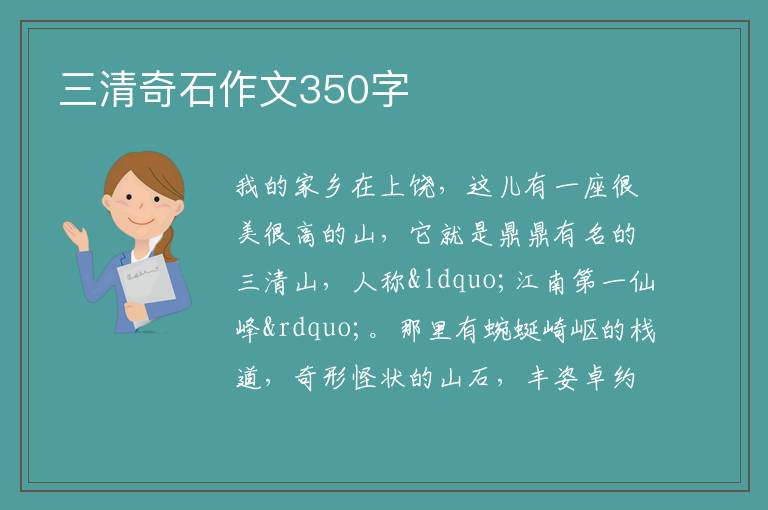 三清奇石作文350字

我的家乡在上饶，这儿有一座很美很高的山，它就是鼎鼎有名的三清山，人称&ldquo;江南第一仙峰&rdquo;。那里有蜿蜒崎岖的栈道，奇形怪状的山石，丰姿卓约